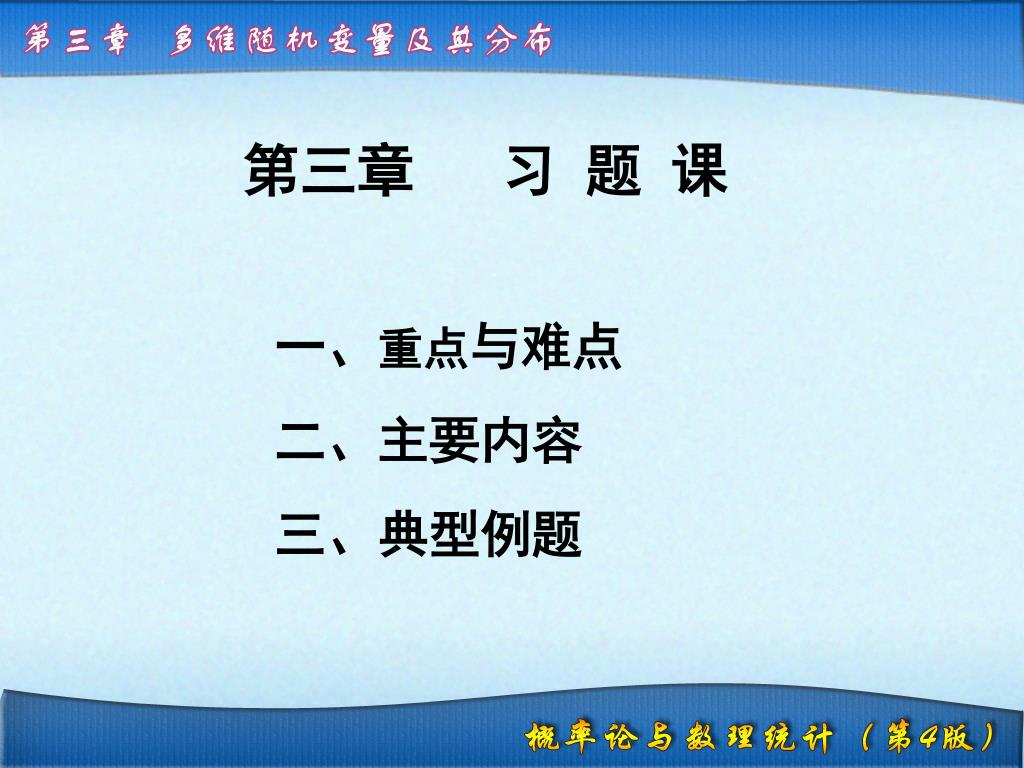 第三章　多维随机变量及其分布

第三章　习 题 课

一、重点与难点

二、主要内容

三、典型例题

概率论与数理统计（第4版）